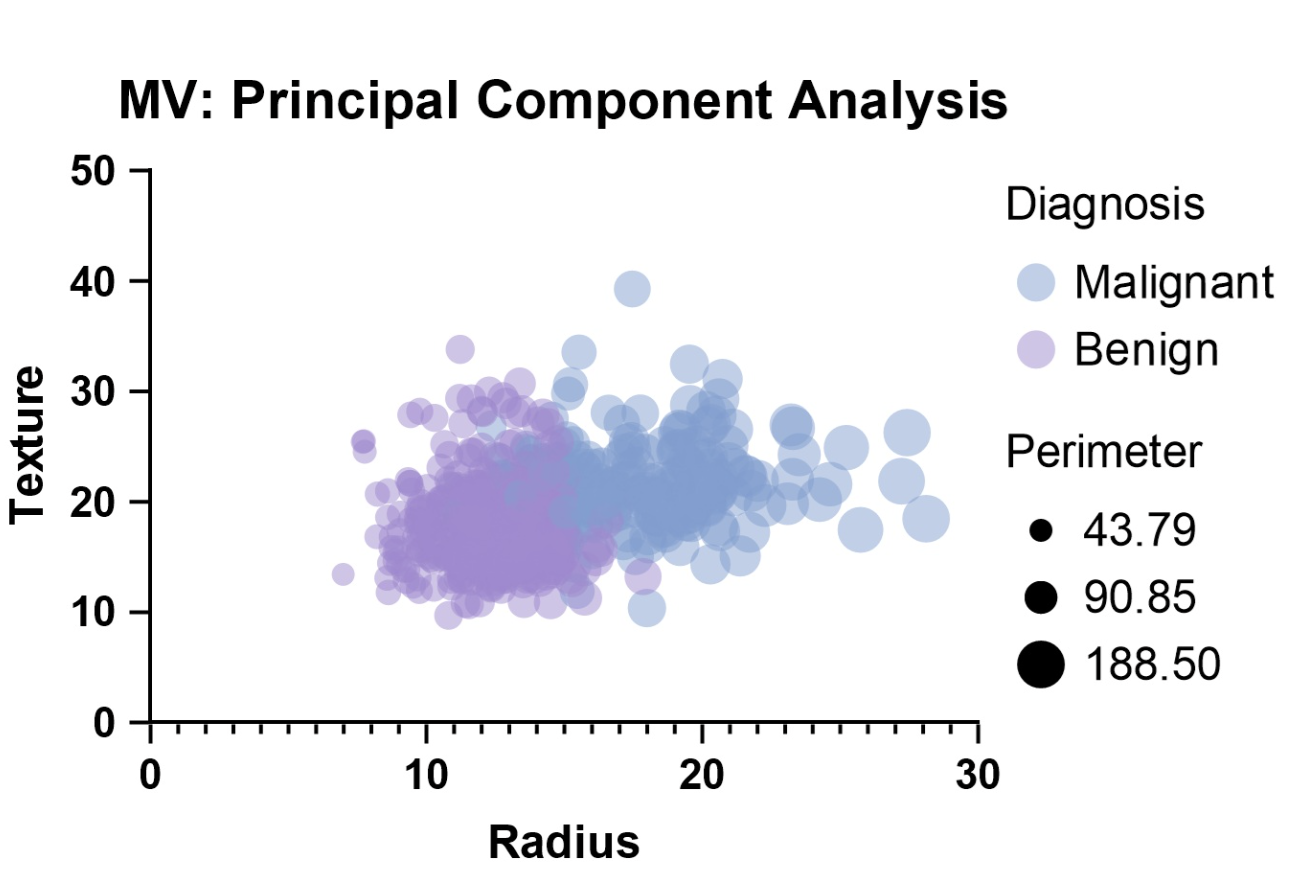 MV: Principal Component Analysis

Texture

50
40
30
20
10
0

0
10
20
30

Radius

Diagnosis
Malignant
Benign

Perimeter
43.79
90.85
188.50